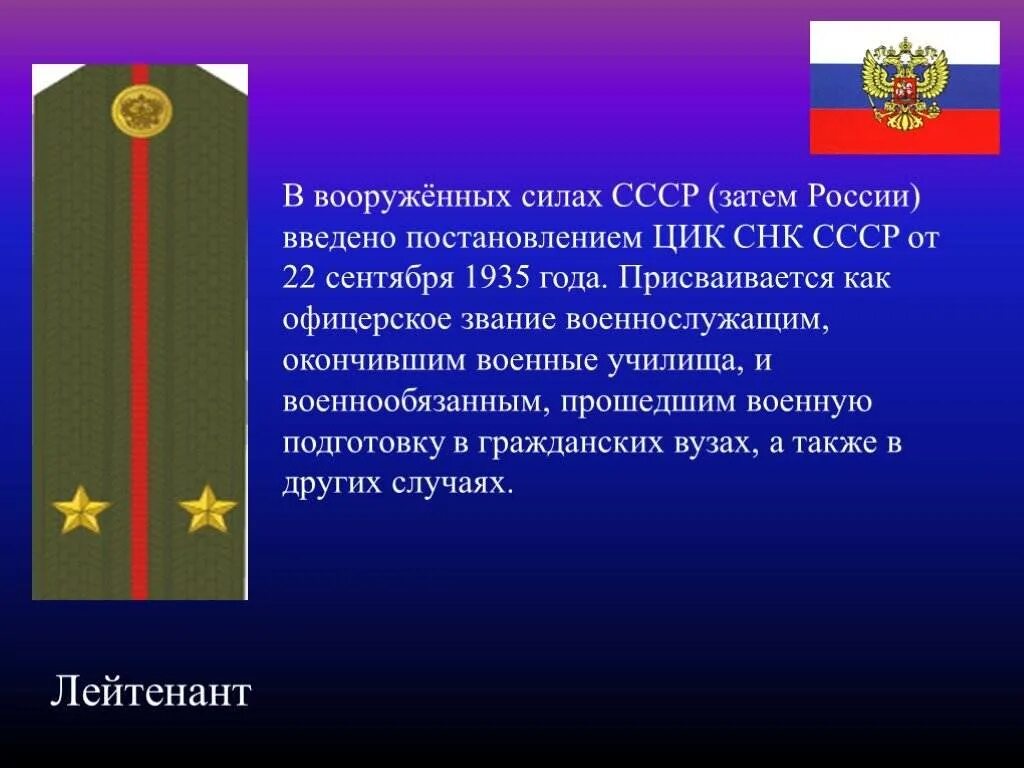 В вооружённых силах СССР (затем России) введено постановлением ЦИК СНК СССР от 22 сентября 1935 года. Присваивается как офицерское звание военнослужащим, окончившим военные училища, и военнообязанным, прошедшим военную подготовку в гражданских вузах, а также в других случаях.

Лейтенант